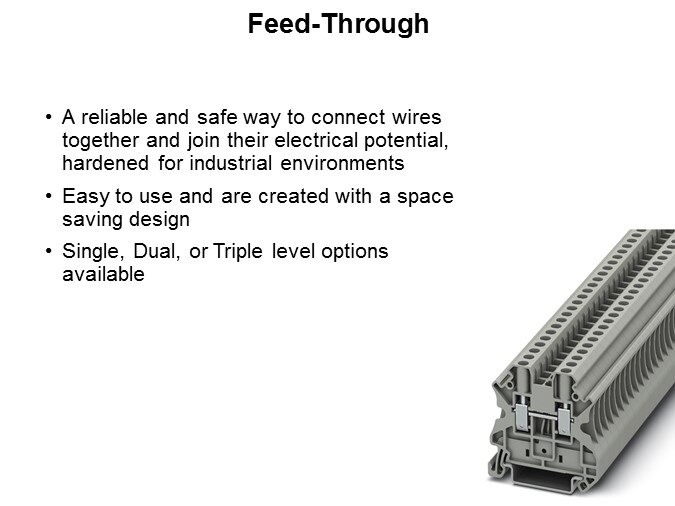 Feed-Through

• A reliable and safe way to connect wires together and join their electrical potential, hardened for industrial environments

• Easy to use and are created with a space saving design

• Single, Dual, or Triple level options available